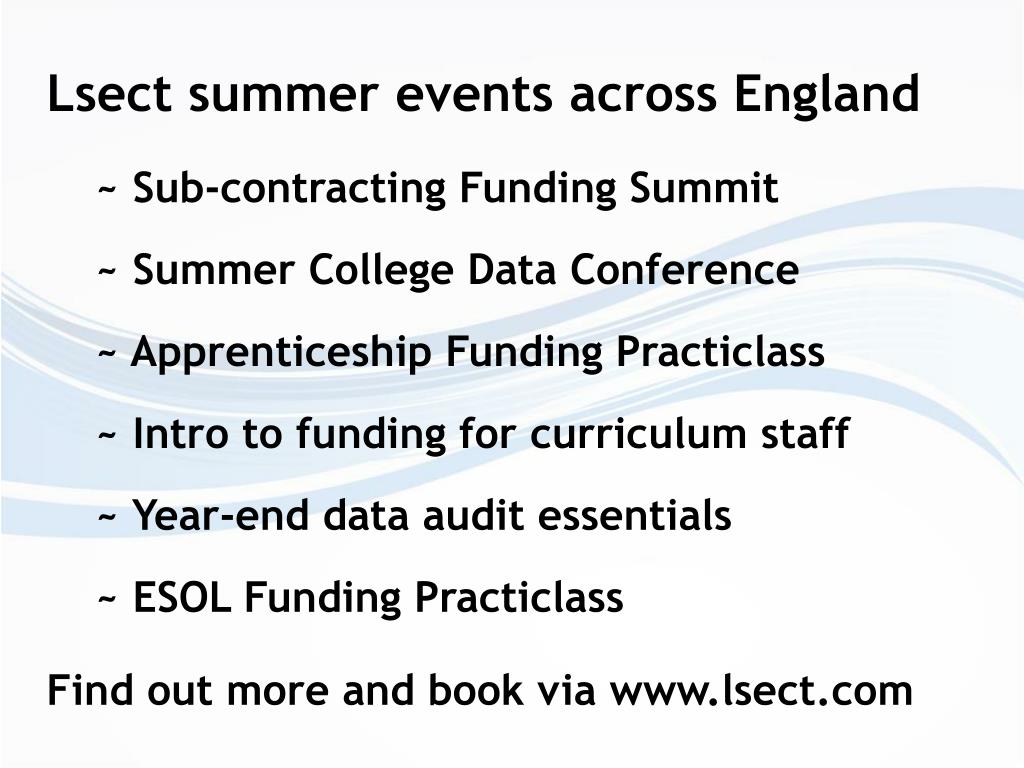 Lsect summer events across England

~ Sub-contracting Funding Summit

~ Summer College Data Conference

~ Apprenticeship Funding Practiclass

~ Intro to funding for curriculum staff

~ Year-end data audit essentials

~ ESOL Funding Practiclass

Find out more and book via www.lsect.com